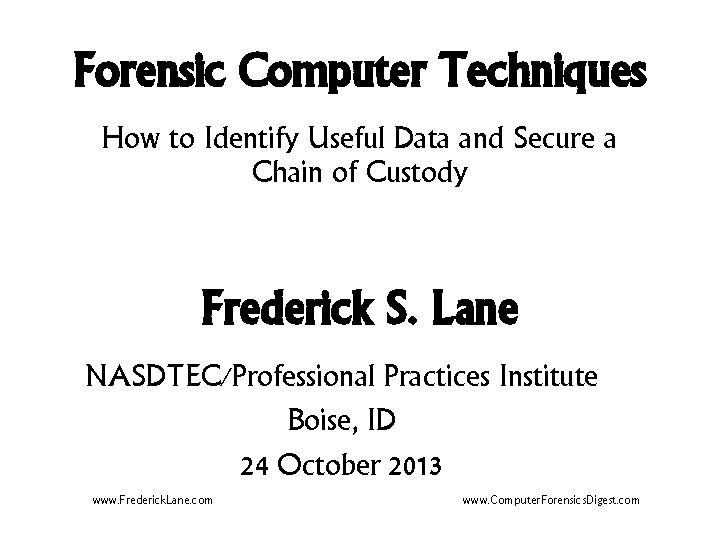 Forensic Computer Techniques

How to Identify Useful Data and Secure a Chain of Custody

Frederick S. Lane

NASDTEC/Professional Practices Institute

Boise, ID

24 October 2013

www.FrederickLane.com

www.ComputerForensicsDigest.com